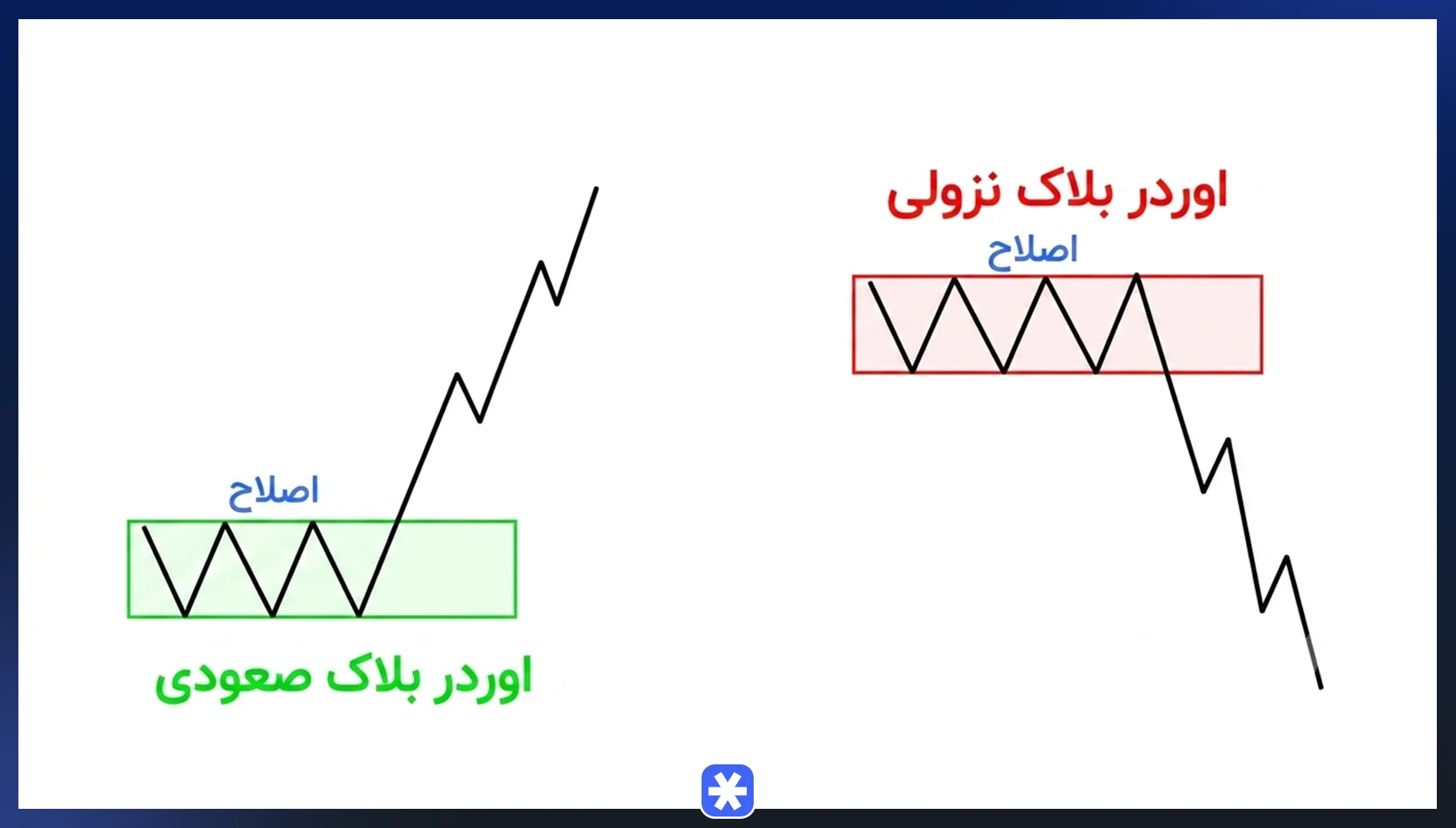 اوردر بلاک نزولی

اصلاح

اصلاح

اوردر بلاک صعودی